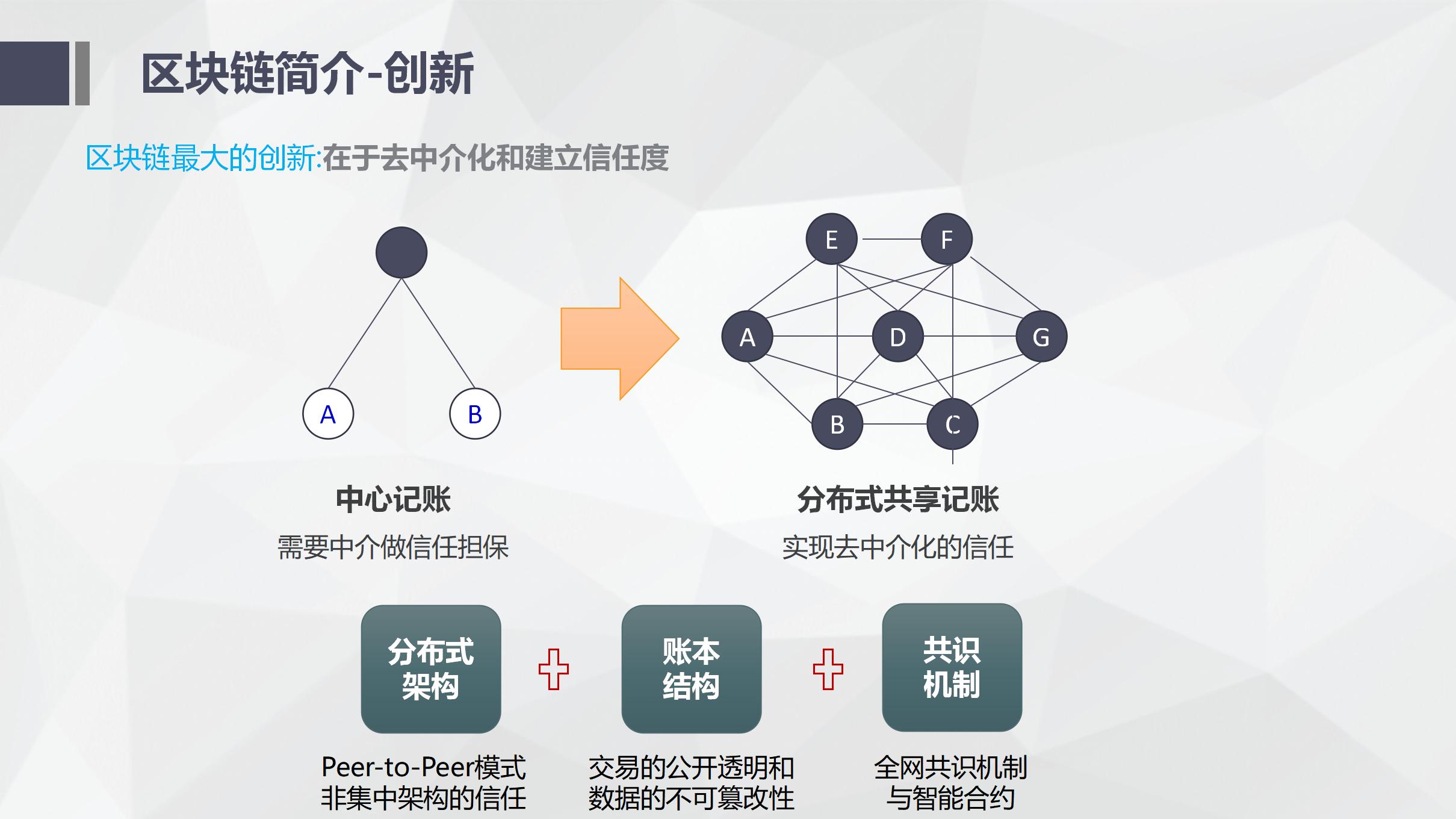 区块链简介-创新

区块链最大的创新:在于去中介化和建立信任度

A

B

E

F

A

D

G

B

C

中心记账

需要中介做信任担保

分布式共享记账

实现去中介化的信任

分布式架构

账本结构

共识机制

Peer-to-Peer模式
非集中架构的信任

交易的公开透明和
数据的不可篡改性

全网共识机制
与智能合约